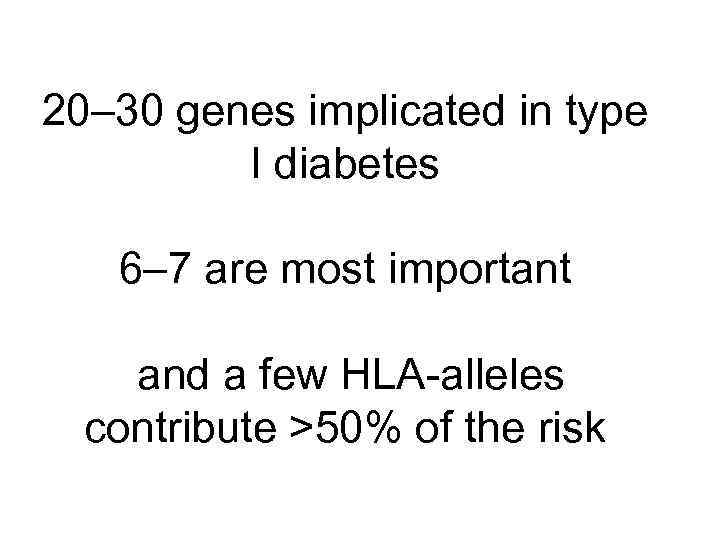 20–30 genes implicated in type I diabetes

6–7 are most important

and a few HLA-alleles contribute >50% of the risk